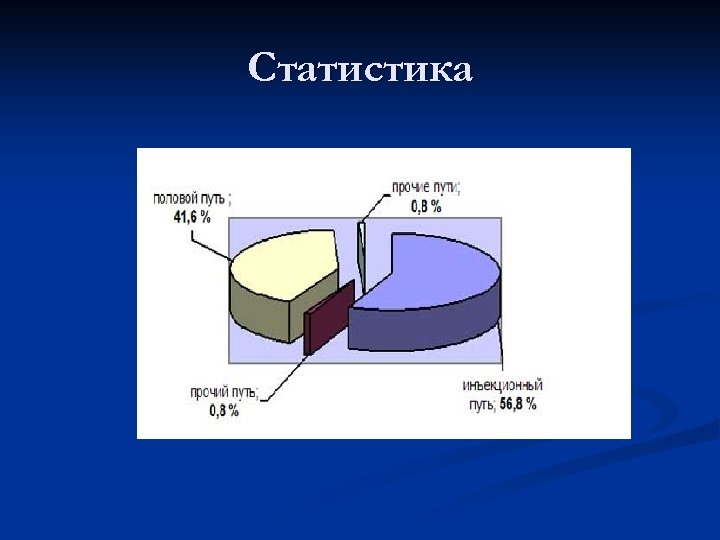 Статистика

половой путь ;
41,6 %

прочие пути;
0,8 %

прочий путь;
0,8 %

инъекционный
путь; 56,8 %